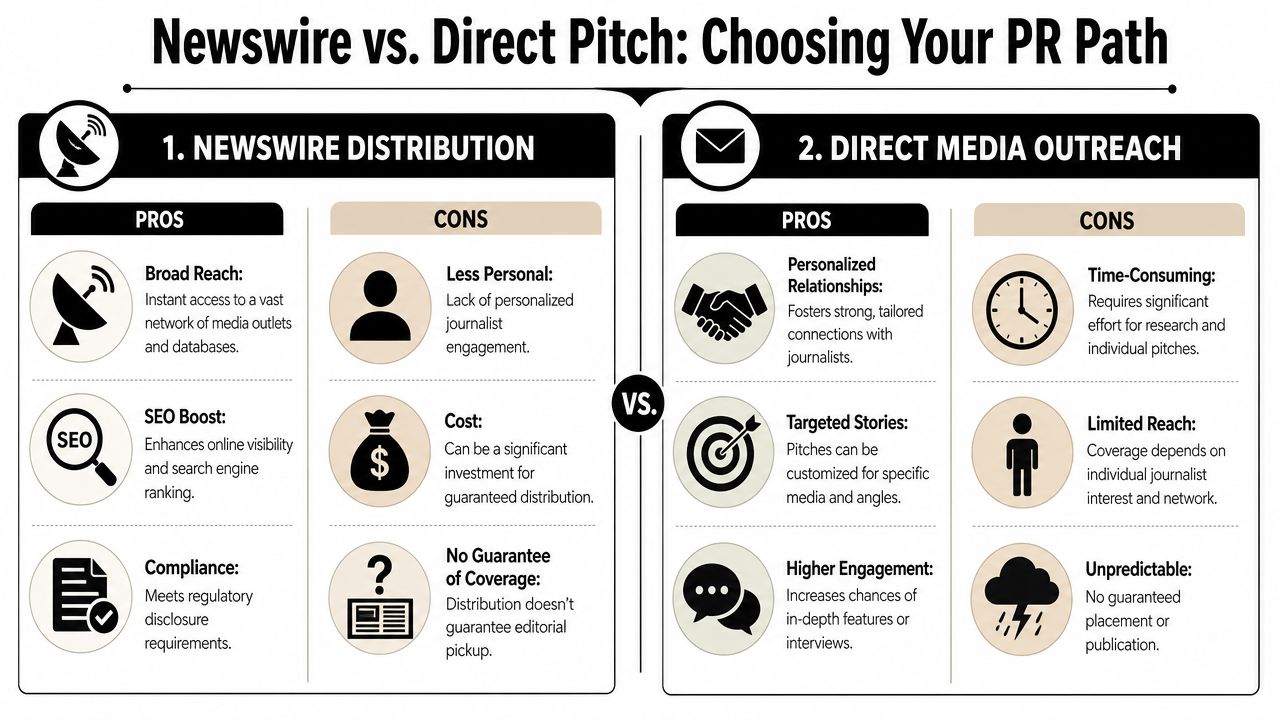 Newswire vs. Direct Pitch: Choosing Your PR Path

1. NEWSWIRE DISTRIBUTION

PROS

Broad Reach: Instant access to a vast network of media outlets and databases.

SEO

SEO Boost: Enhances online visibility and search engine ranking.

Compliance: Meets regulatory disclosure requirements.

CONS

Less Personal: Lack of personalized journalist engagement.

Cost: Can be a significant investment for guaranteed distribution.

No Guarantee of Coverage: Distribution doesn't guarantee editorial pickup.

VS.

2. DIRECT MEDIA OUTREACH

PROS

Personalized Relationships: Fosters strong, tailored connections with journalists.

Targeted Stories: Pitches can be customized for specific media and angles.

Higher Engagement: Increases chances of in-depth features or interviews.

CONS

Time-Consuming: Requires significant effort for research and individual pitches.

Limited Reach: Coverage depends on individual journalist interest and network.

Unpredictable: No guaranteed placement or publication.